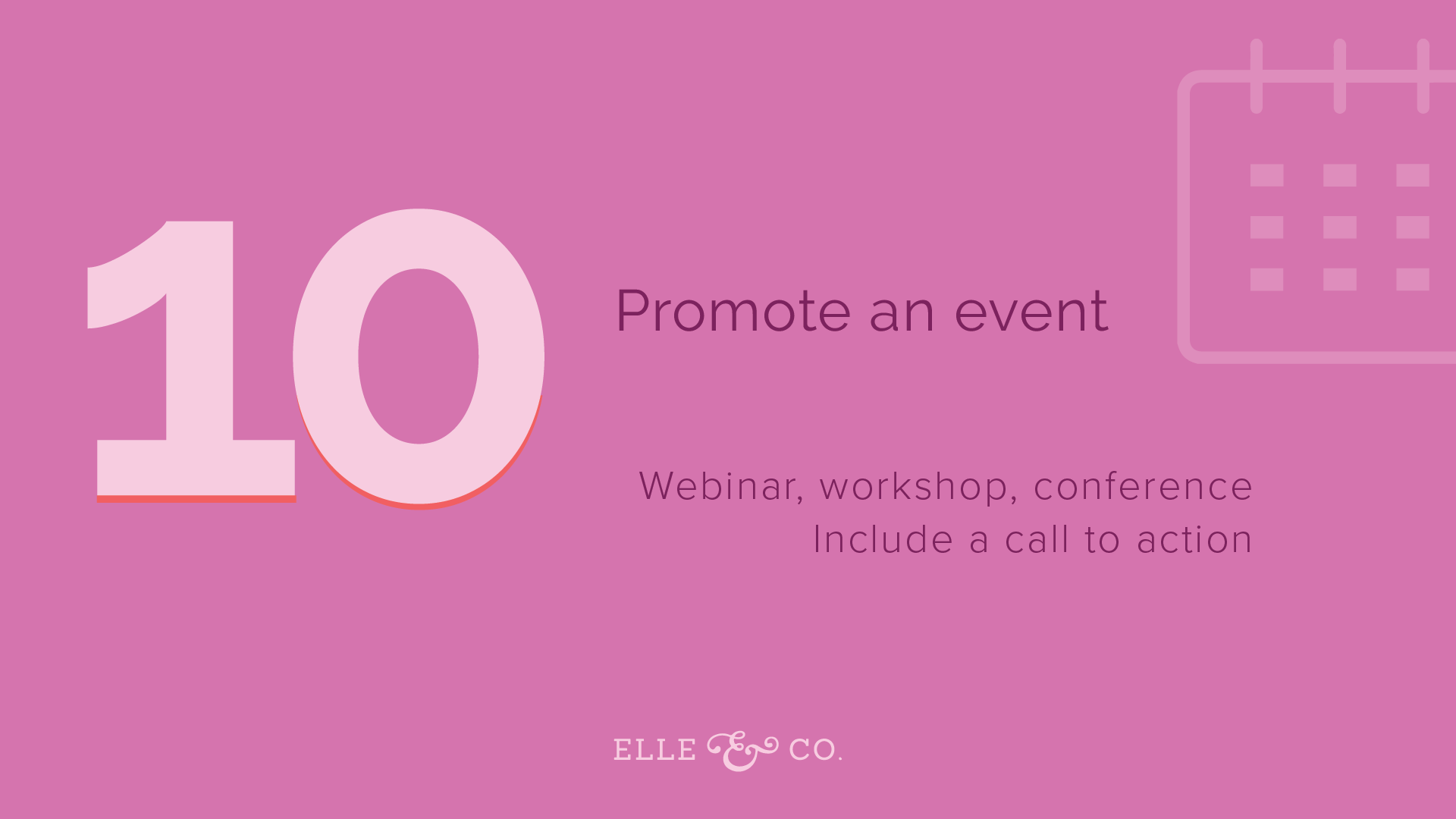 10

Promote an event

Webinar, workshop, conference
Include a call to action

ELLE & CO.